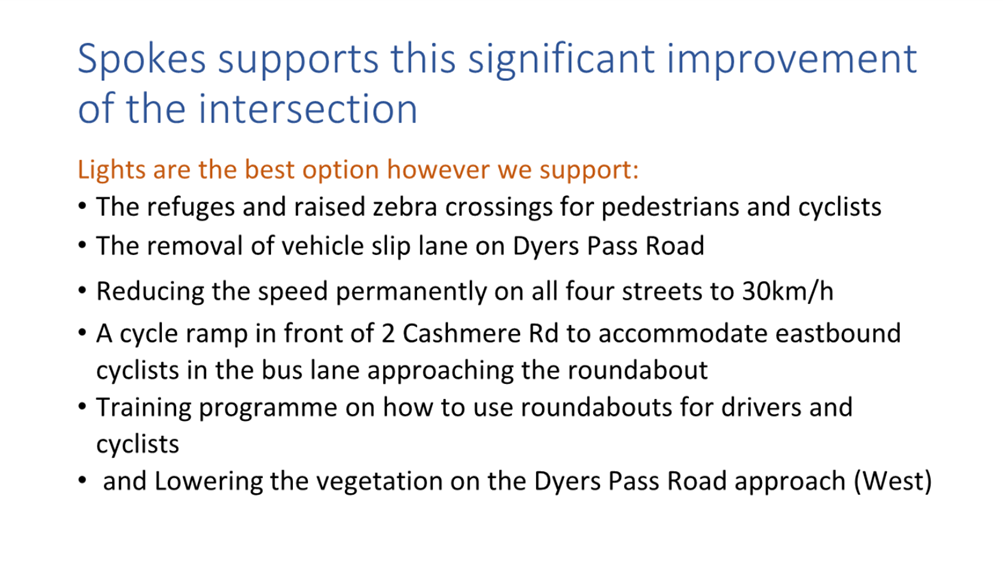 Spokes supports this significant improvement of the intersection

Lights are the best option however we support:
• The refuges and raised zebra crossings for pedestrians and cyclists
• The removal of vehicle slip lane on Dyers Pass Road
• Reducing the speed permanently on all four streets to 30km/h
• A cycle ramp in front of 2 Cashmere Rd to accommodate eastbound cyclists in the bus lane approaching the roundabout
• Training programme on how to use roundabouts for drivers and cyclists
• and Lowering the vegetation on the Dyers Pass Road approach (West)